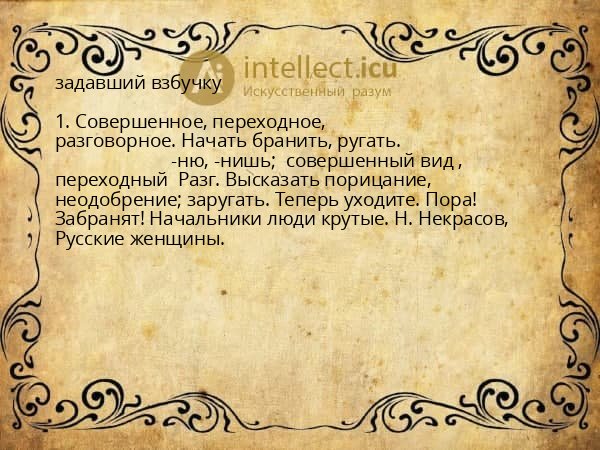 intellect.icu
Искусственный разум

задавший взбучку

1. Совершенное, переходное, разговорное. Начать бранить, ругать.
-ню, -нишь; совершенный вид , переходный Разг. Высказать порицание, неодобрение; заругать. Теперь уходите. Пора! Забранят! Начальники люди крутые. Н. Некрасов, Русские женщины.